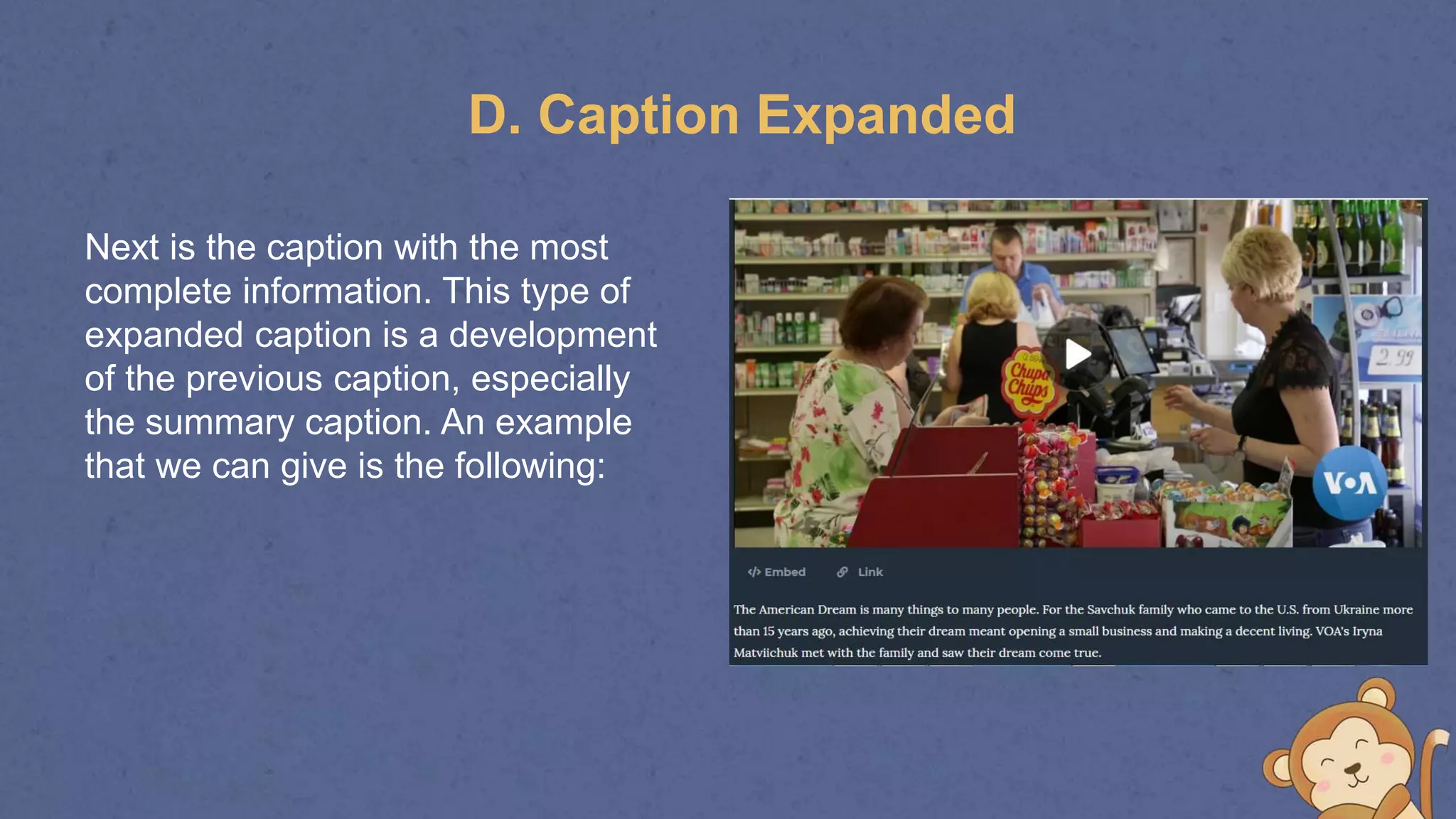 D. Caption Expanded

Next is the caption with the most complete information. This type of expanded caption is a development of the previous caption, especially the summary caption. An example that we can give is the following:

Chupa Chups

2.99

VOA

Embed Link

The American Dream is many things to many people. For the Savchuk family who came to the U.S. from Ukraine more than 15 years ago, achieving their dream meant opening a small business and making a decent living. VOA's Iryna Matviichuk met with the family and saw their dream come true.